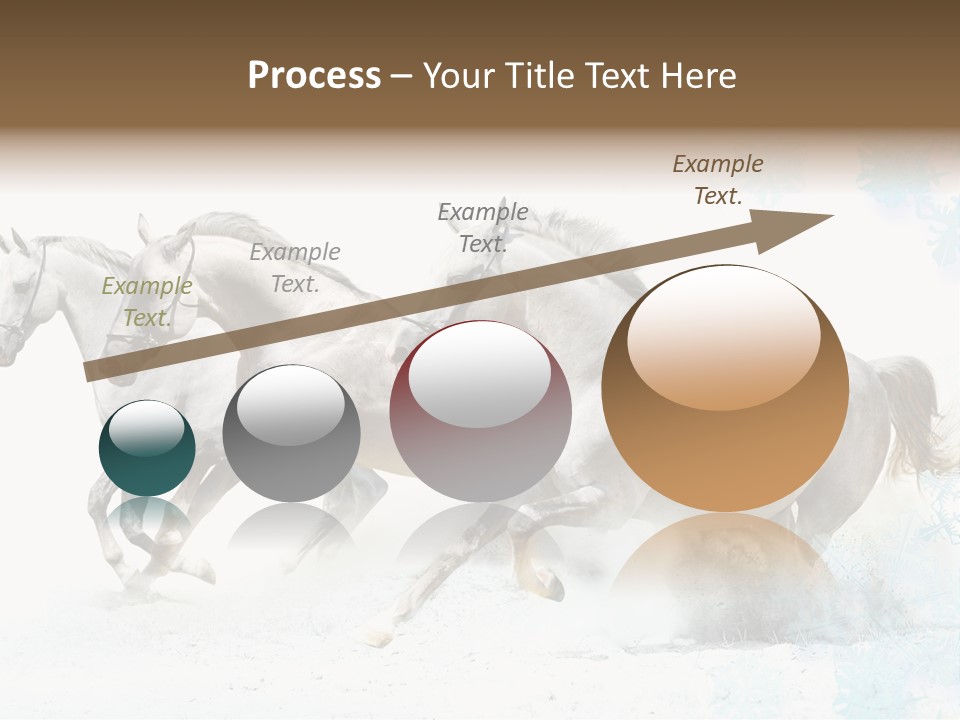 Process – Your Title Text Here

Example Text.

Example Text.

Example Text.

Example Text.